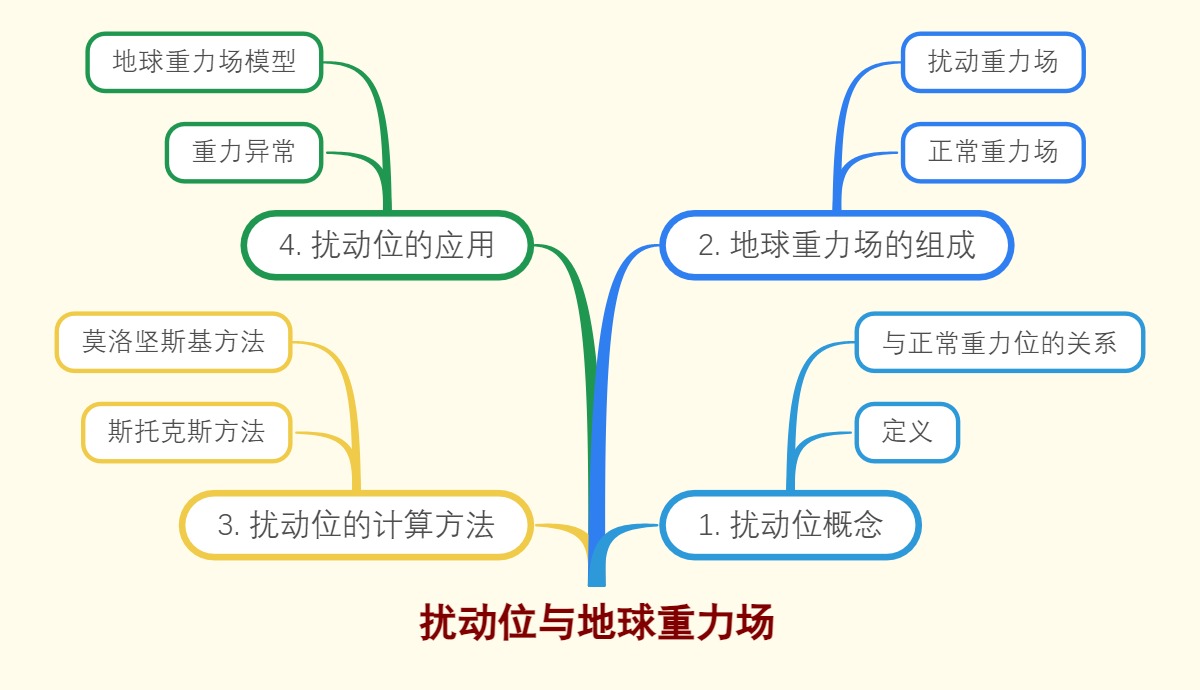 扰动位与地球重力场

1. 扰动位概念

定义

与正常重力位的关系

2. 地球重力场的组成

正常重力场

扰动重力场

3. 扰动位的计算方法

斯托克斯方法

莫洛坚斯基方法

4. 扰动位的应用

重力异常

地球重力场模型